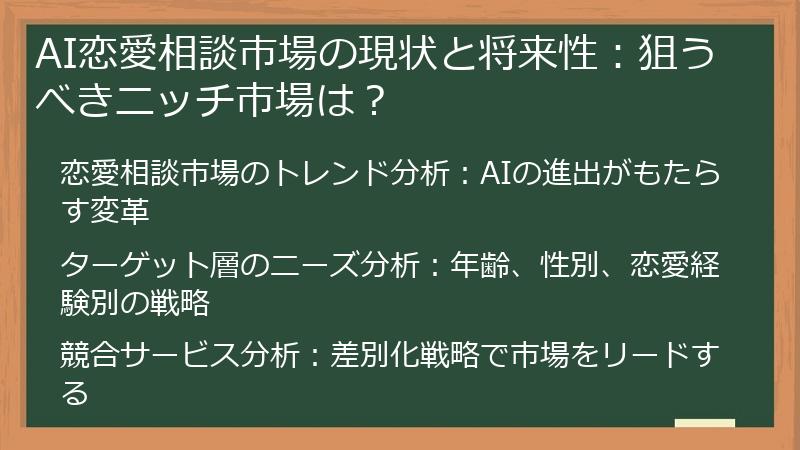 AI恋愛相談市場の現状と将来性：狙うべきニッチ市場は？

恋愛相談市場のトレンド分析：AIの進出がもたらす変革

ターゲット層のニーズ分析：年齢、性別、恋愛経験別の戦略

競合サービス分析：差別化戦略で市場をリードする